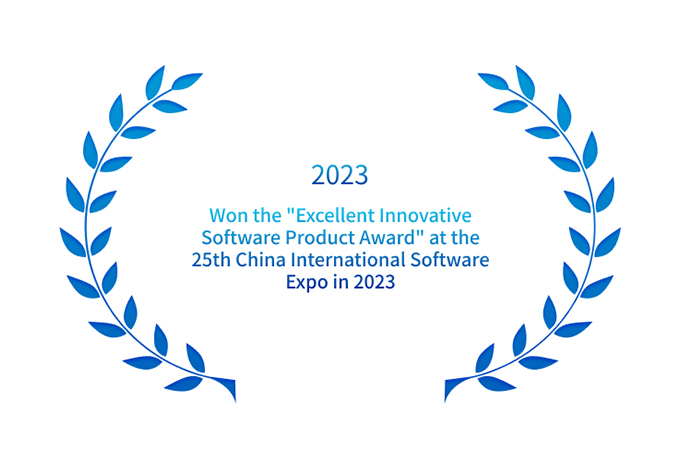 2023

Won the "Excellent Innovative Software Product Award" at the 25th China International Software Expo in 2023